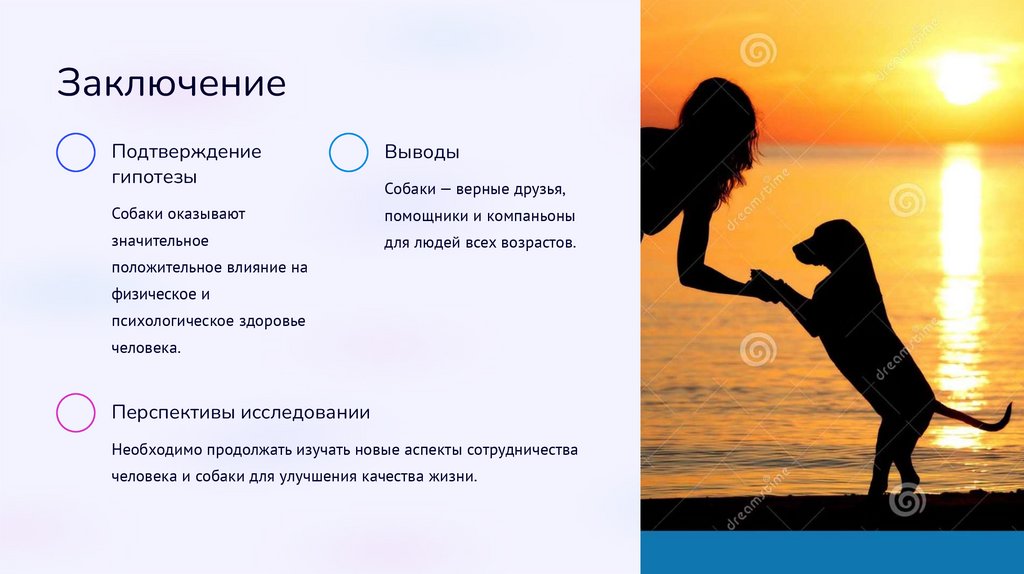 Заключение

Подтверждение гипотезы

Собаки оказывают значительное положительное влияние на физическое и психологическое здоровье человека.

Выводы

Собаки — верные друзья, помощники и компаньоны для людей всех возрастов.

Перспективы исследовании

Необходимо продолжать изучать новые аспекты сотрудничества человека и собаки для улучшения качества жизни.

dreamstime
dreamstime
dreamstime
dreamstime